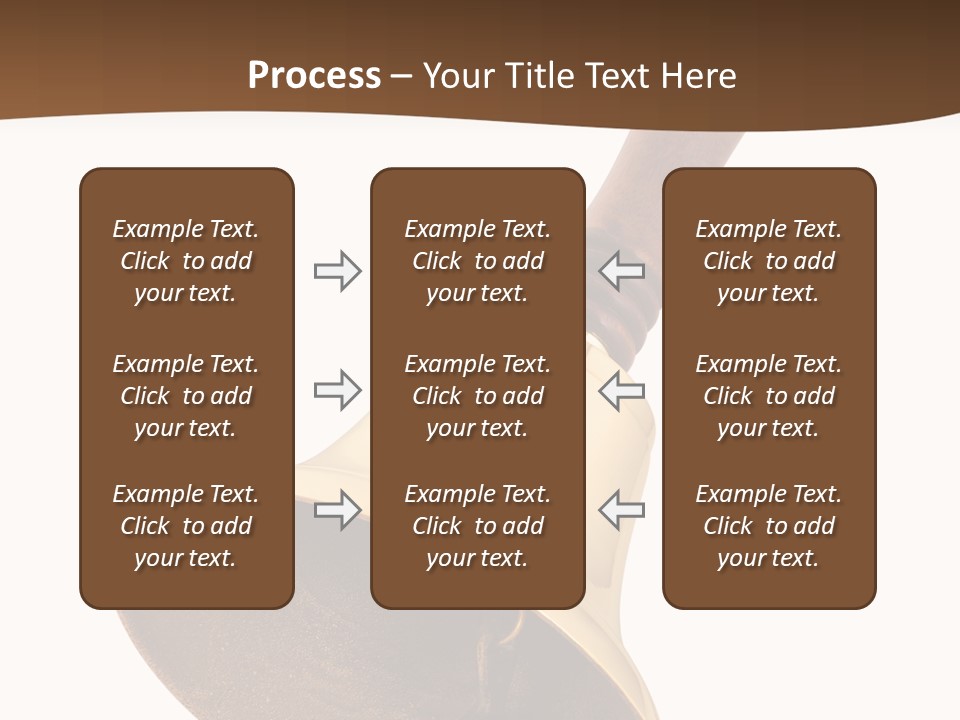 Process – Your Title Text Here

Example Text. Click to add your text.

Example Text. Click to add your text.

Example Text. Click to add your text.

Example Text. Click to add your text.

Example Text. Click to add your text.

Example Text. Click to add your text.

Example Text. Click to add your text.

Example Text. Click to add your text.

Example Text. Click to add your text.